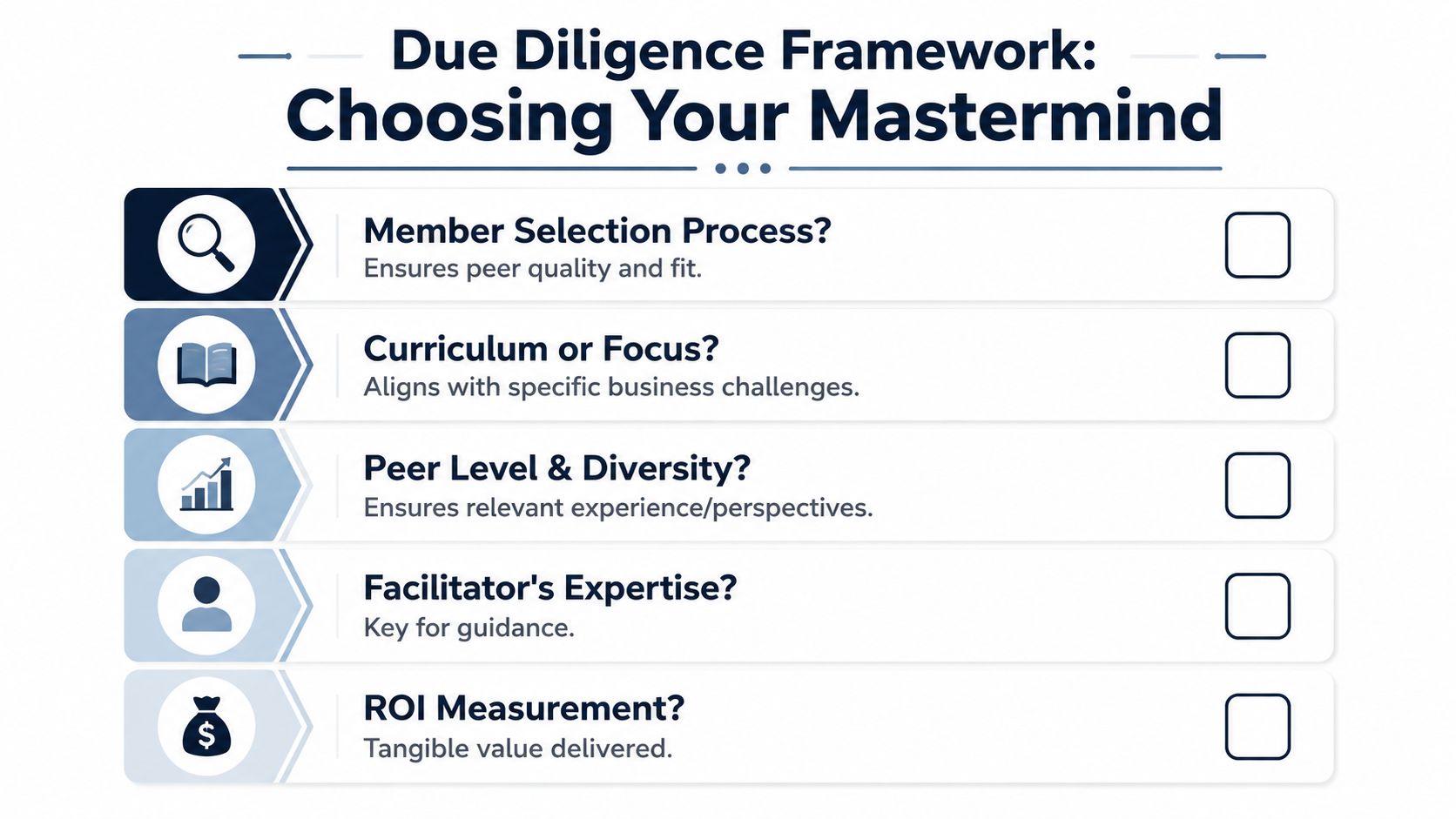 Due Diligence Framework:
Choosing Your Mastermind

Member Selection Process?
Ensures peer quality and fit.

Curriculum or Focus?
Aligns with specific business challenges.

Peer Level & Diversity?
Ensures relevant experience/perspectives.

Facilitator's Expertise?
Key for guidance.

ROI Measurement?
Tangible value delivered.

$